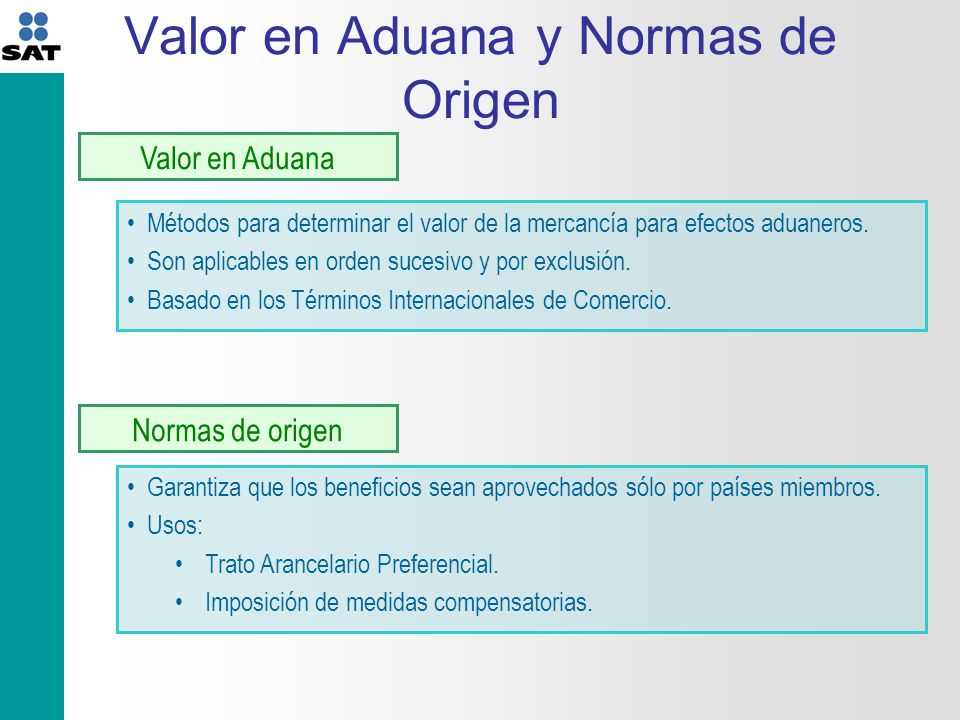 SAT

Valor en Aduana y Normas de Origen

Valor en Aduana

• Métodos para determinar el valor de la mercancía para efectos aduaneros.
• Son aplicables en orden sucesivo y por exclusión.
• Basado en los Términos Internacionales de Comercio.

Normas de origen

• Garantiza que los beneficios sean aprovechados sólo por países miembros.
• Usos:
  • Trato Arancelario Preferencial.
  • Imposición de medidas compensatorias.